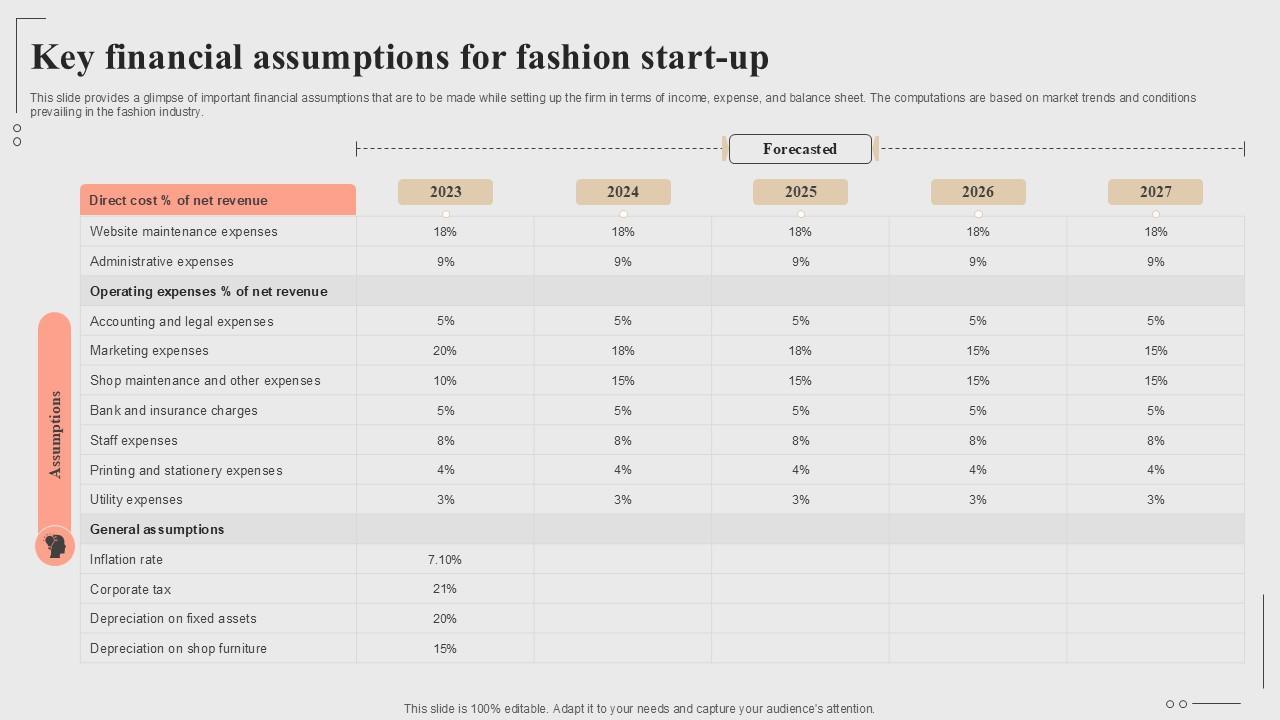 Key financial assumptions for fashion start-up

This slide provides a glimpse of important financial assumptions that are to be made while setting up the firm in terms of income, expense, and balance sheet. The computations are based on market trends and conditions prevailing in the fashion industry.

Forecasted

Assumptions

| Direct cost % of net revenue | 2023 | 2024 | 2025 | 2026 | 2027 |
|---|---|---|---|---|---|
| Website maintenance expenses | 18% | 18% | 18% | 18% | 18% |
| Administrative expenses | 9% | 9% | 9% | 9% | 9% |
| Operating expenses % of net revenue | | | | | |
| Accounting and legal expenses | 5% | 5% | 5% | 5% | 5% |
| Marketing expenses | 20% | 18% | 18% | 15% | 15% |
| Shop maintenance and other expenses | 10% | 15% | 15% | 15% | 15% |
| Bank and insurance charges | 5% | 5% | 5% | 5% | 5% |
| Staff expenses | 8% | 8% | 8% | 8% | 8% |
| Printing and stationery expenses | 4% | 4% | 4% | 4% | 4% |
| Utility expenses | 3% | 3% | 3% | 3% | 3% |
| General assumptions | | | | | |
| Inflation rate | 7.10% | | | | |
| Corporate tax | 21% | | | | |
| Depreciation on fixed assets | 20% | | | | |
| Depreciation on shop furniture | 15% | | | | |

This slide is 100% editable. Adapt it to your needs and capture your audience's attention.